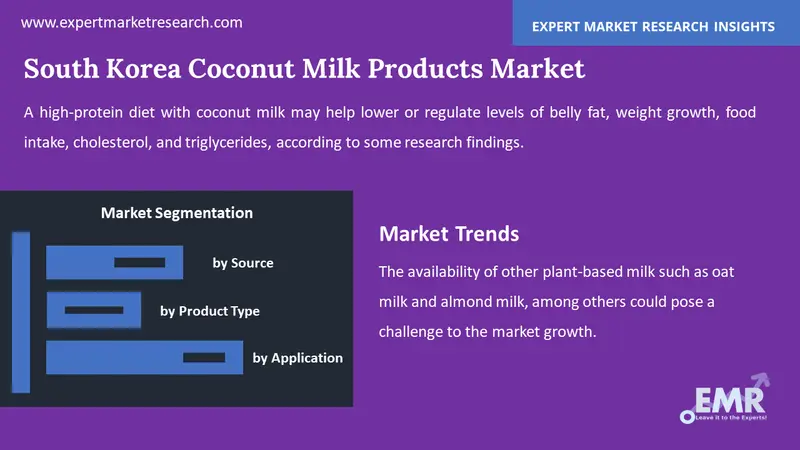 www.expertmarketresearch.com

EXPERT MARKET RESEARCH INSIGHTS

South Korea Coconut Milk Products Market

A high-protein diet with coconut milk may help lower or regulate levels of belly fat, weight growth, food intake, cholesterol, and triglycerides, according to some research findings.

Market Segmentation

by Source

by Product Type

by Application

Market Trends

The availability of other plant-based milk such as oat milk and almond milk, among others could pose a challenge to the market growth.

EMR

Leave it to the Experts!